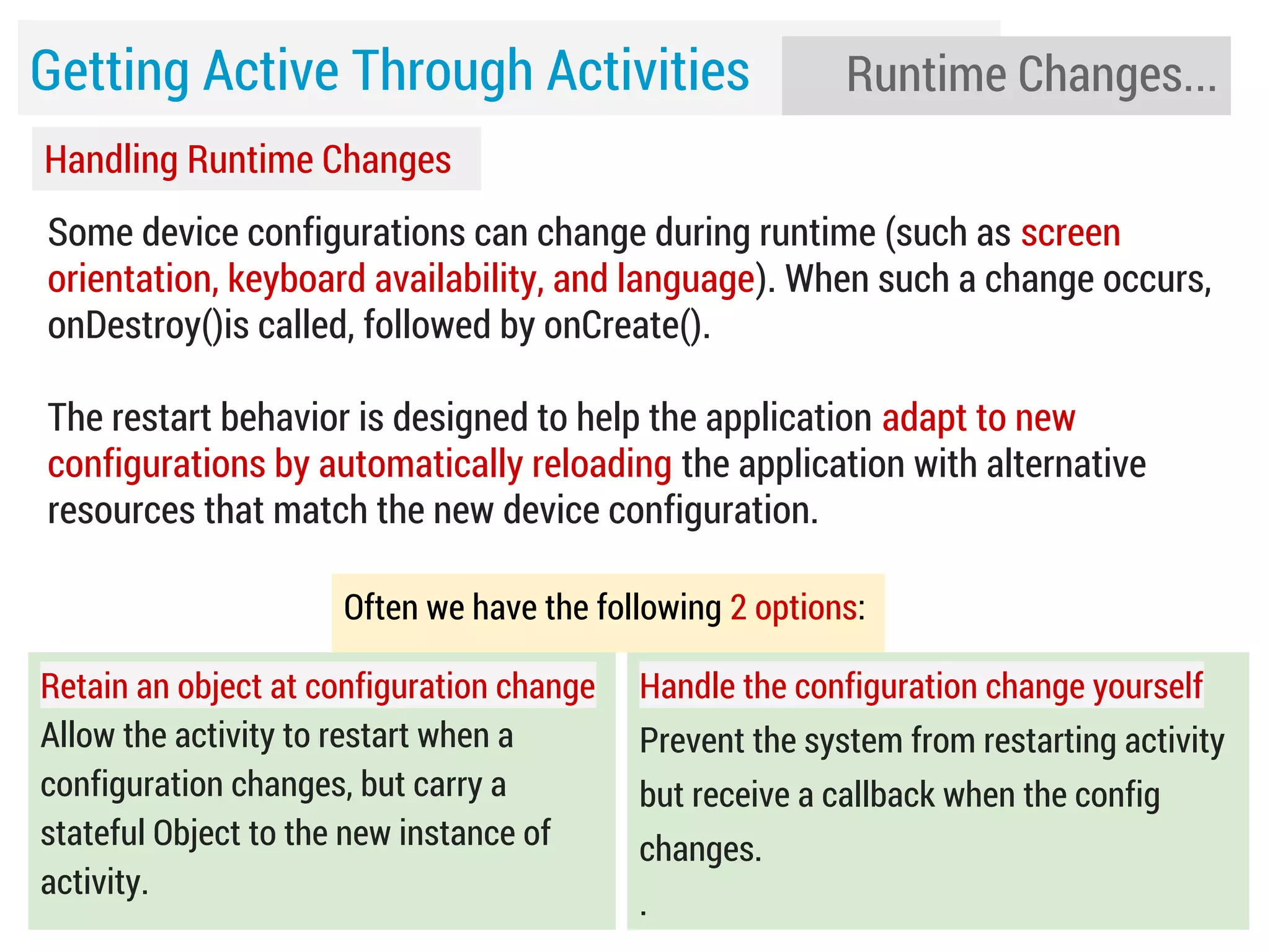 Getting Active Through Activities

Runtime Changes...

Handling Runtime Changes

Some device configurations can change during runtime (such as screen orientation, keyboard availability, and language). When such a change occurs, onDestroy()is called, followed by onCreate().

The restart behavior is designed to help the application adapt to new configurations by automatically reloading the application with alternative resources that match the new device configuration.

Often we have the following 2 options:

Retain an object at configuration change
Allow the activity to restart when a configuration changes, but carry a stateful Object to the new instance of activity.

Handle the configuration change yourself
Prevent the system from restarting activity but receive a callback when the config changes.

.